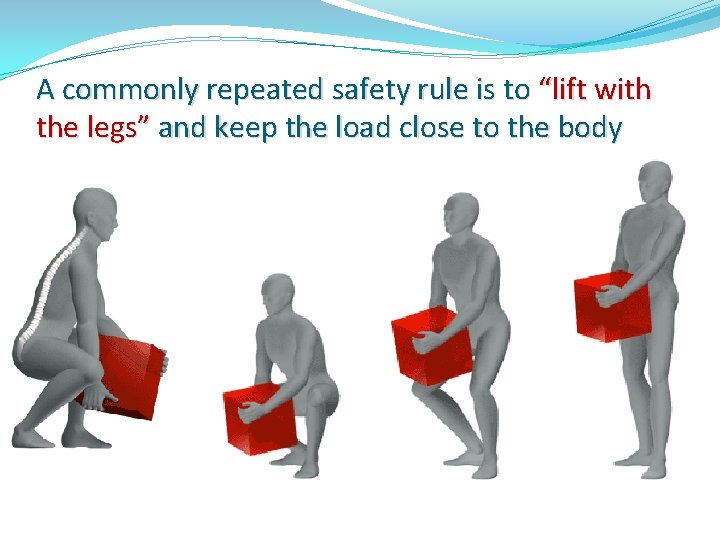 A commonly repeated safety rule is to “lift with the legs” and keep the load close to the body